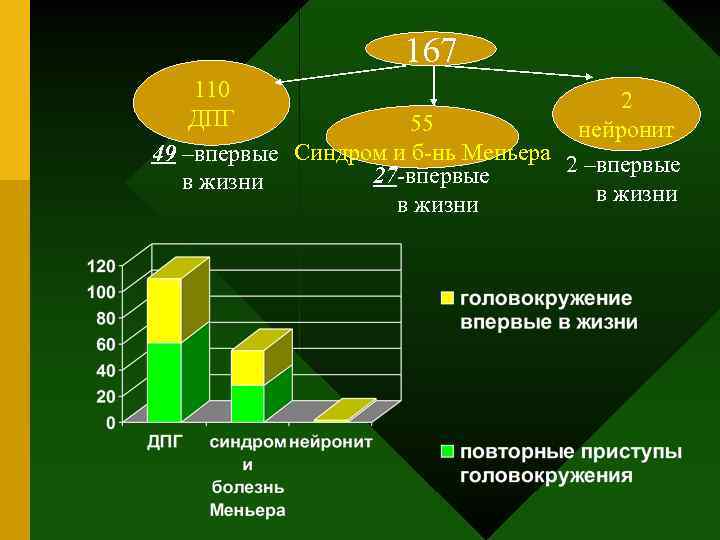 167

110
ДПГ
49 –впервые в жизни

55
Синдром и б-нь Меньера
27-впервые в жизни

2
нейронит
2 –впервые в жизни

120
100
80
60
40
20
0

ДПГ
синдром и болезнь Меньера
нейронит

головокружение впервые в жизни

повторные приступы головокружения